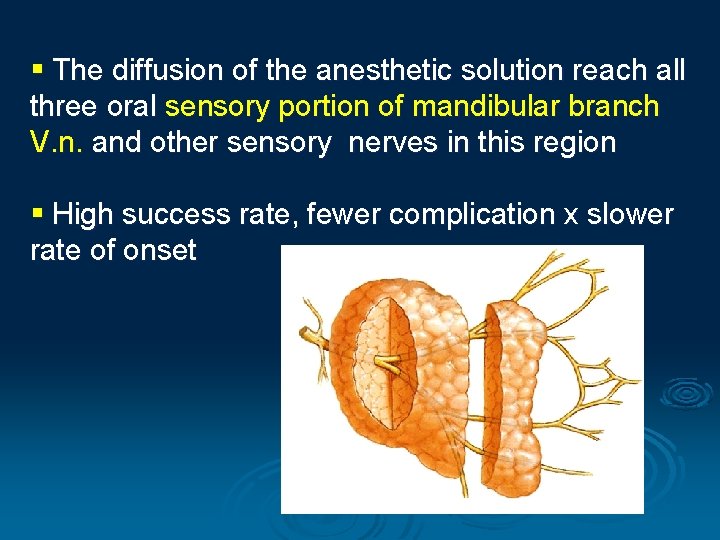 ▪ The diffusion of the anesthetic solution reach all three oral sensory portion of mandibular branch V.n. and other sensory nerves in this region

▪ High success rate, fewer complication x slower rate of onset